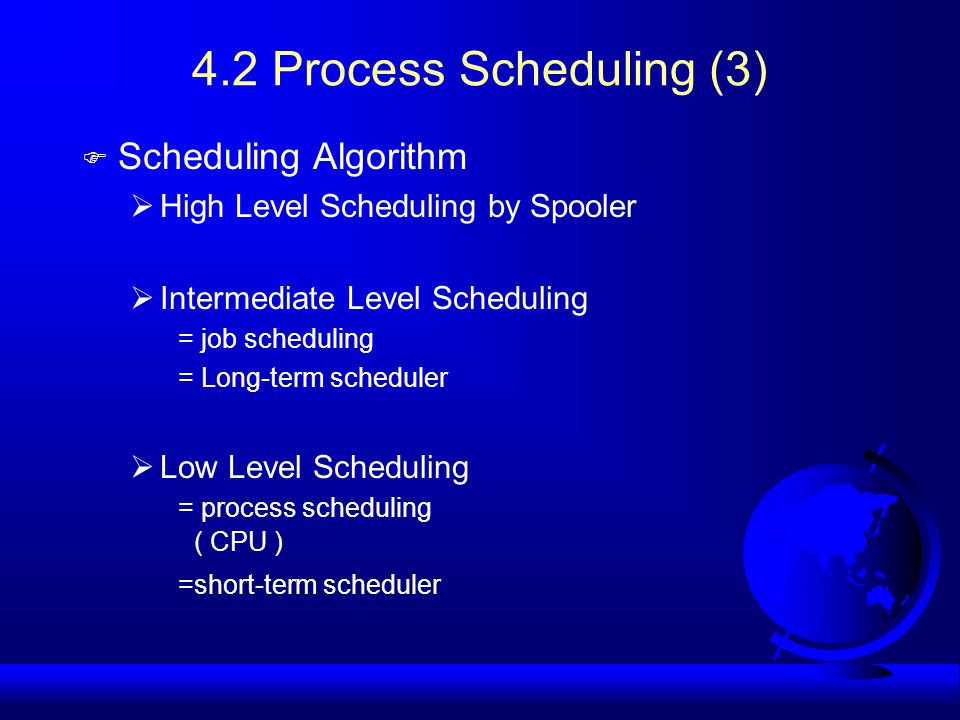 4.2 Process Scheduling (3)

Scheduling Algorithm

High Level Scheduling by Spooler

Intermediate Level Scheduling
= job scheduling
= Long-term scheduler

Low Level Scheduling
= process scheduling
( CPU )
=short-term scheduler